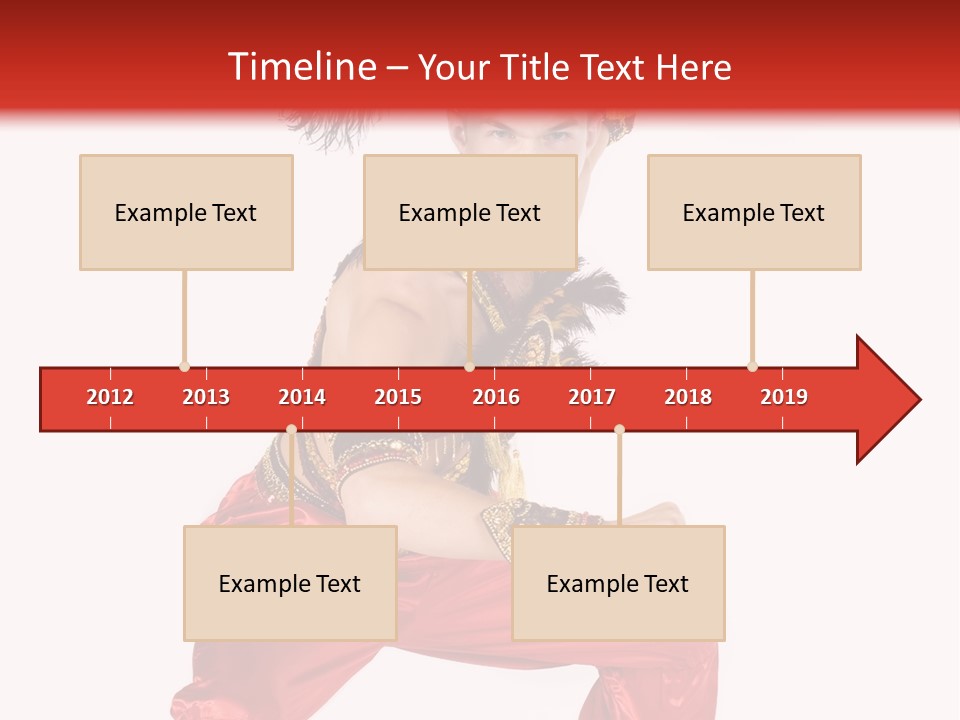 Timeline – Your Title Text Here

Example Text

Example Text

Example Text

2012 2013 2014 2015 2016 2017 2018 2019

Example Text

Example Text